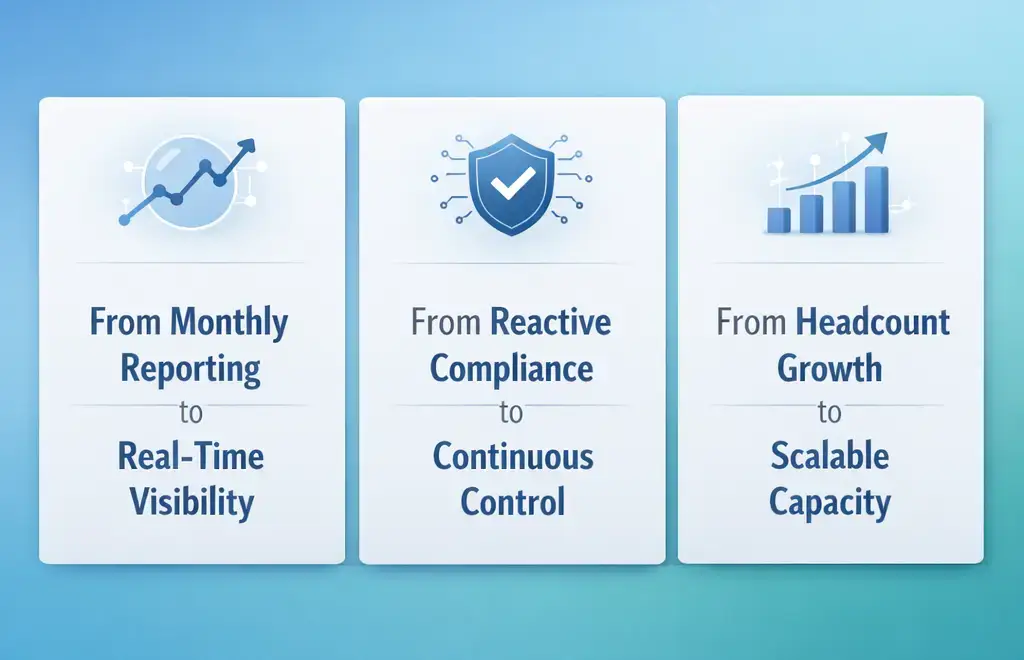 From Monthly Reporting
to
Real-Time Visibility

From Reactive Compliance
to
Continuous Control

From Headcount Growth
to
Scalable Capacity